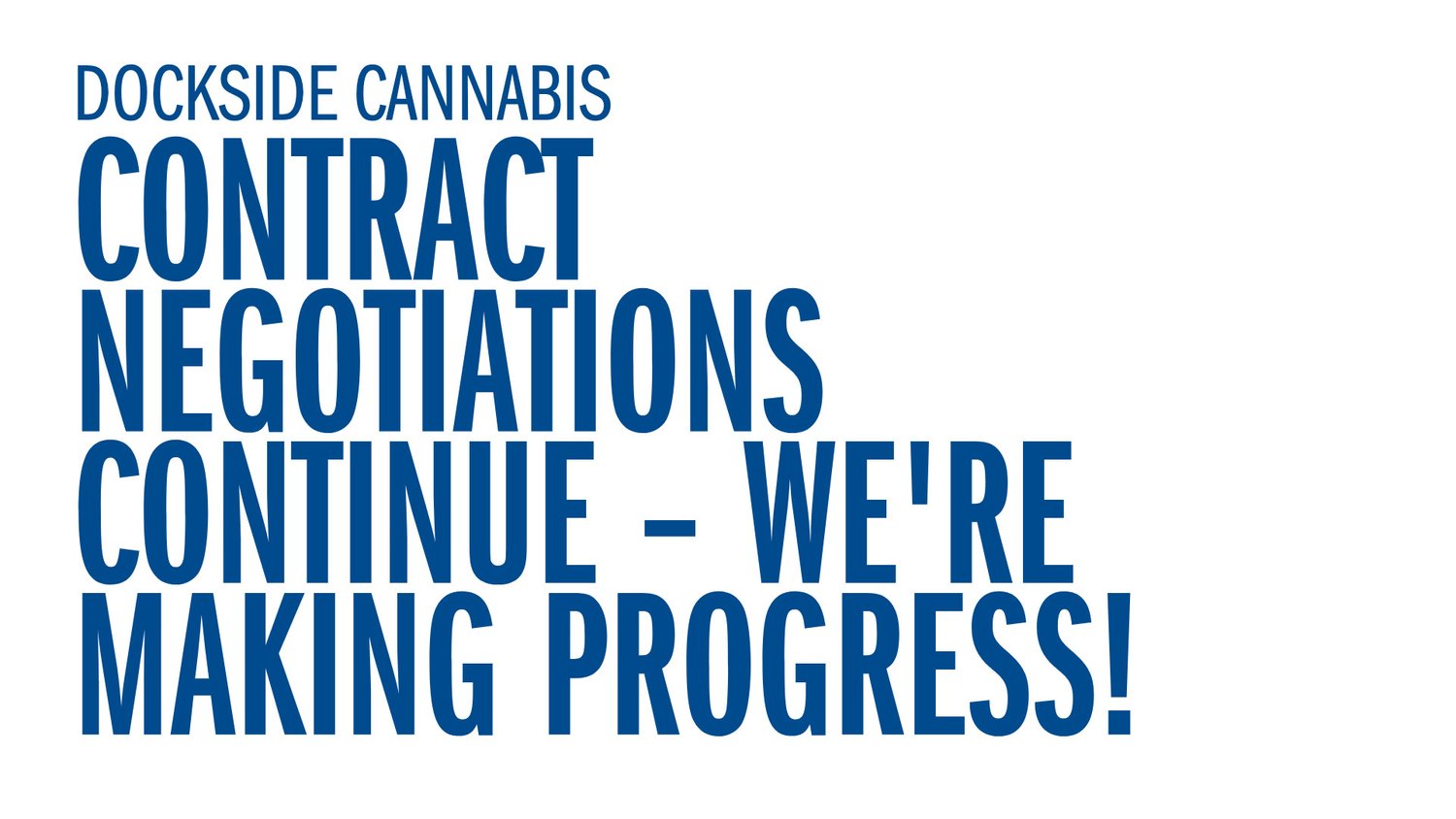 DOCKSIDE CANNABIS

CONTRACT NEGOTIATIONS CONTINUE – WE'RE MAKING PROGRESS!